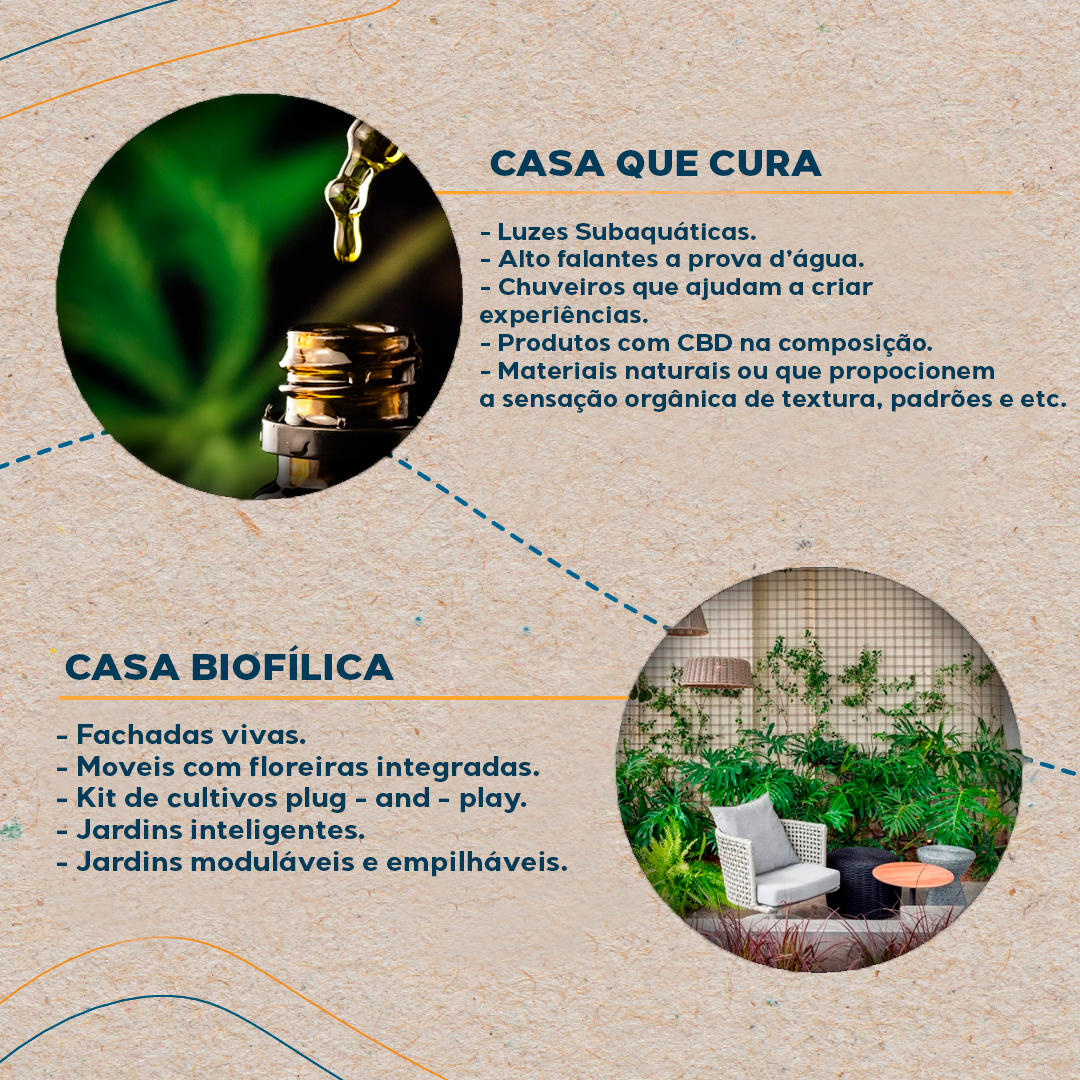 CASA QUE CURA

- Luzes Subaquáticas.
- Alto falantes a prova d'água.
- Chuveiros que ajudam a criar experiências.
- Produtos com CBD na composição.
- Materiais naturais ou que propocionem a sensação orgânica de textura, padrões e etc.

CASA BIOFÍLICA

- Fachadas vivas.
- Moveis com floreiras integradas.
- Kit de cultivos plug - and - play.
- Jardins inteligentes.
- Jardins moduláveis e empilháveis.